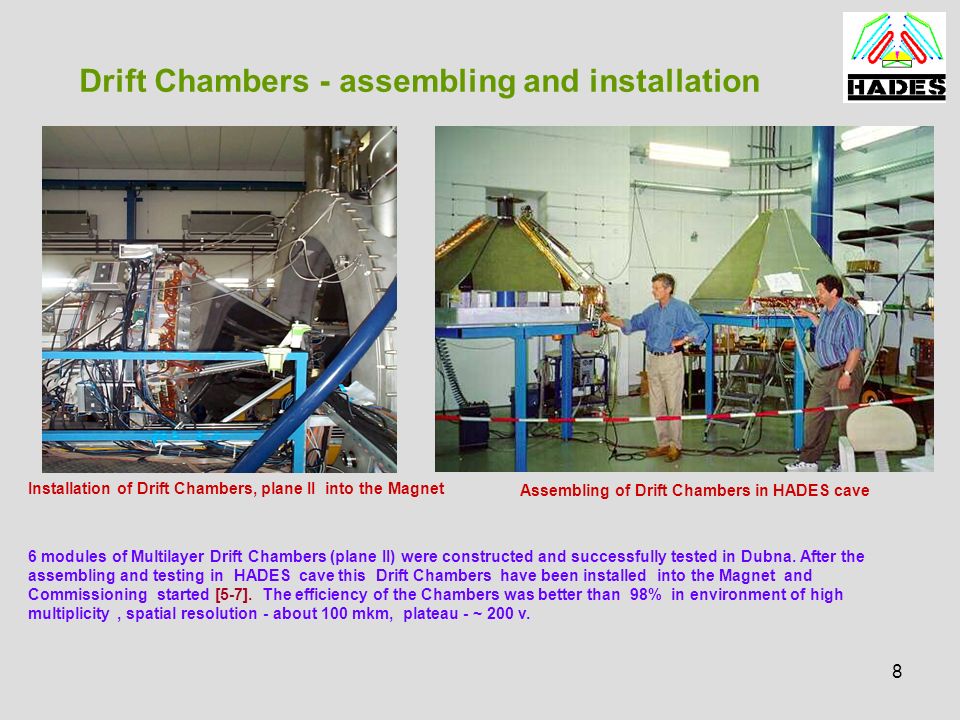 Drift Chambers - assembling and installation

HADES

Installation of Drift Chambers, plane II into the Magnet

Assembling of Drift Chambers in HADES cave

6 modules of Multilayer Drift Chambers (plane II) were constructed and successfully tested in Dubna. After the assembling and testing in HADES cave this Drift Chambers have been installed into the Magnet and Commissioning started [5-7]. The efficiency of the Chambers was better than 98% in environment of high multiplicity , spatial resolution - about 100 mkm, plateau - ~ 200 v.

8